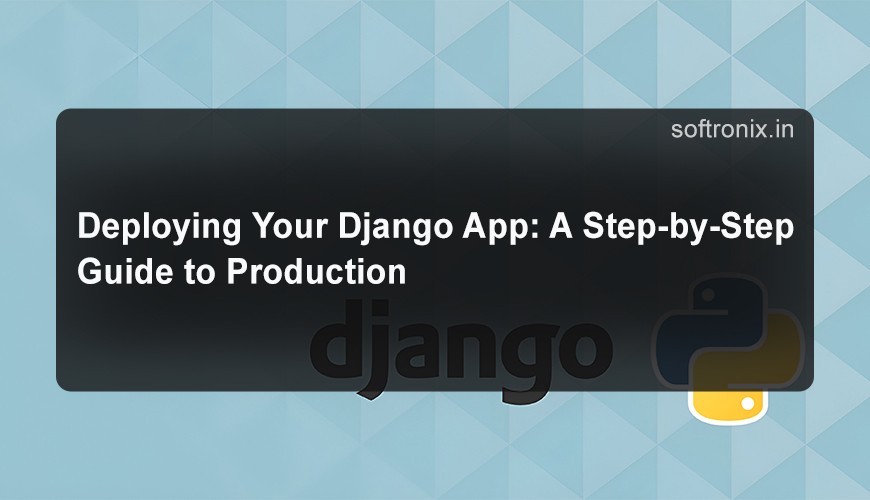 softronix.in

Deploying Your Django App: A Step-by-Step Guide to Production

django